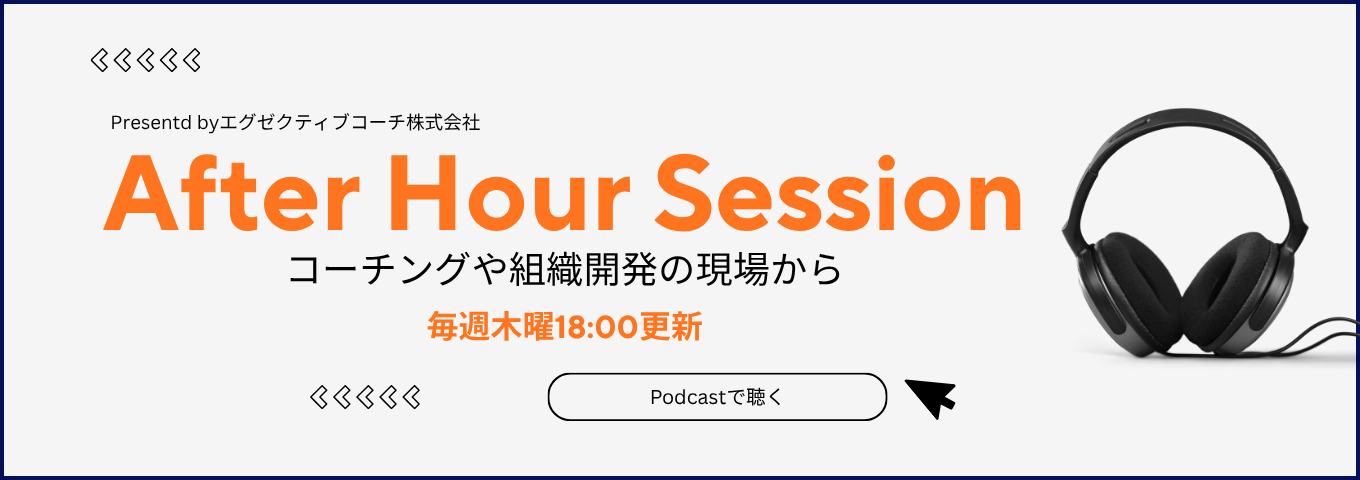 Presentd byエグゼクティブコーチ株式会社

After Hour Session

コーチングや組織開発の現場から

毎週木曜18:00更新

Podcastで聴く